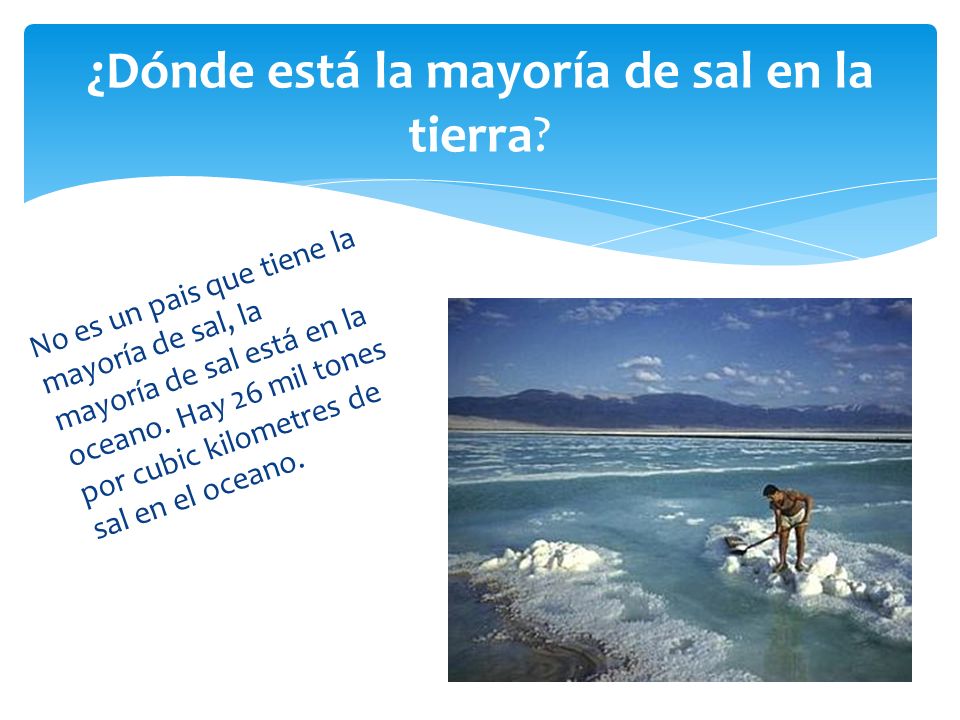 ¿Dónde está la mayoría de sal en la tierra?

No es un pais que tiene la mayoría de sal, la mayoría de sal está en la oceano. Hay 26 mil tones por cubic kilometres de sal en el oceano.